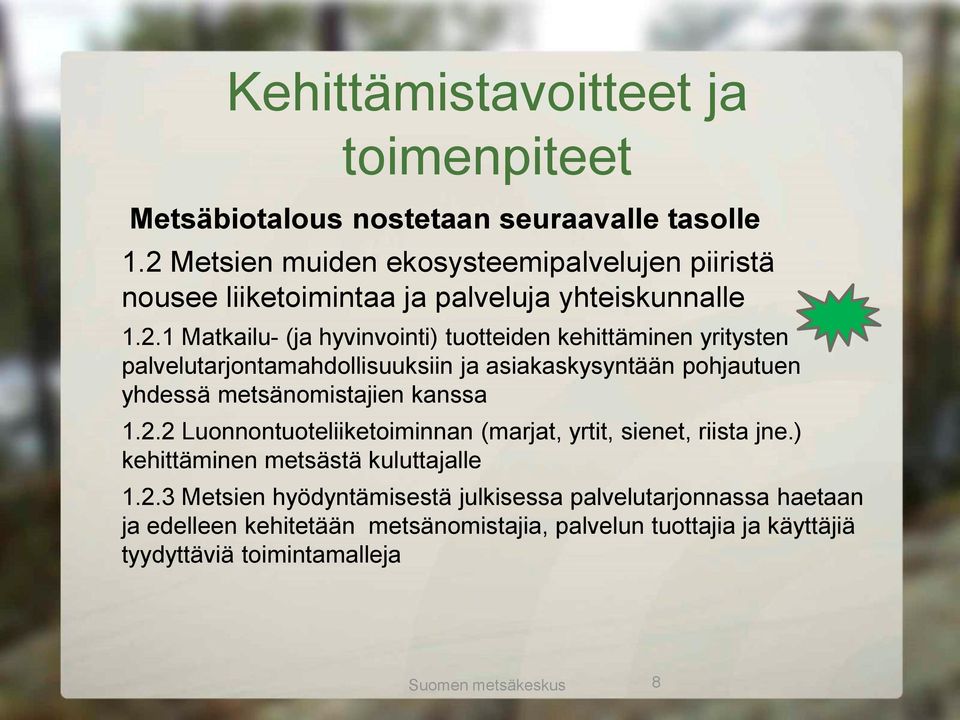 Kehittämistavoitteet ja toimenpiteet

Metsäbiotalous nostetaan seuraavalle tasolle

1.2 Metsien muiden ekosysteemipalvelujen piiristä nousee liiketoimintaa ja palveluja yhteiskunnalle

1.2.1 Matkailu- (ja hyvinvointi) tuotteiden kehittäminen yritysten palvelutarjontamahdollisuuksiin ja asiakaskysyntään pohjautuen yhdessä metsänomistajien kanssa

1.2.2 Luonnontuoteliiketoiminnan (marjat, yrtit, sienet, riista jne.) kehittäminen metsästä kuluttajalle

1.2.3 Metsien hyödyntämisestä julkisessa palvelutarjonnassa haetaan ja edelleen kehitetään metsänomistajia, palvelun tuottajia ja käyttäjiä tyydyttäviä toimintamalleja

Suomen metsäkeskus

8